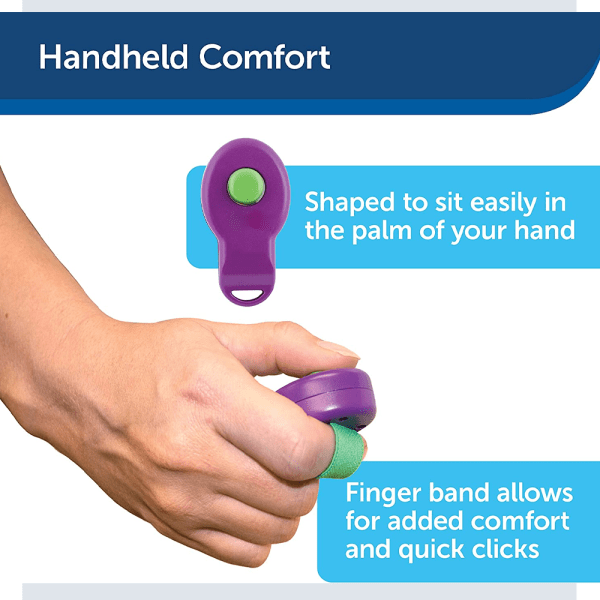 Handheld Comfort

Shaped to sit easily in the palm of your hand

Finger band allows for added comfort and quick clicks